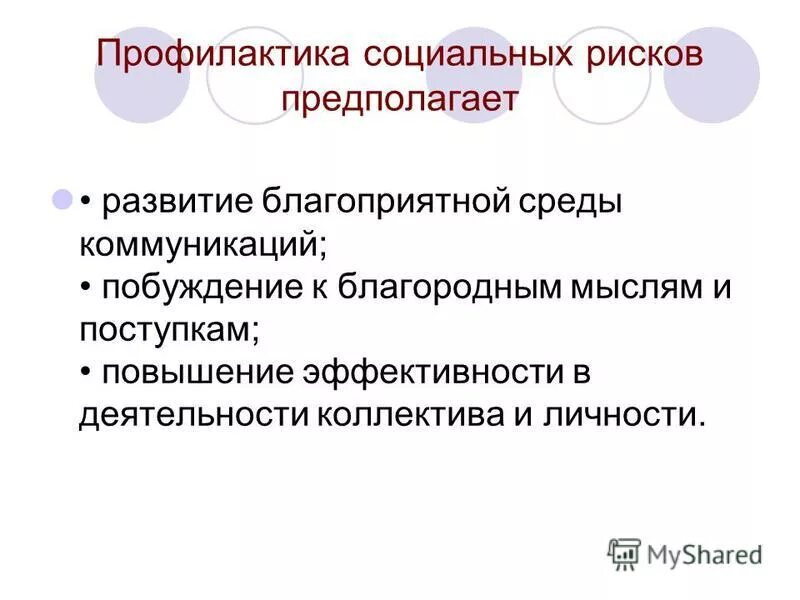 Профилактика социальных рисков предполагает

• развитие благоприятной среды коммуникаций;
• побуждение к благородным мыслям и поступкам;
• повышение эффективности в деятельности коллектива и личности.

MyShared